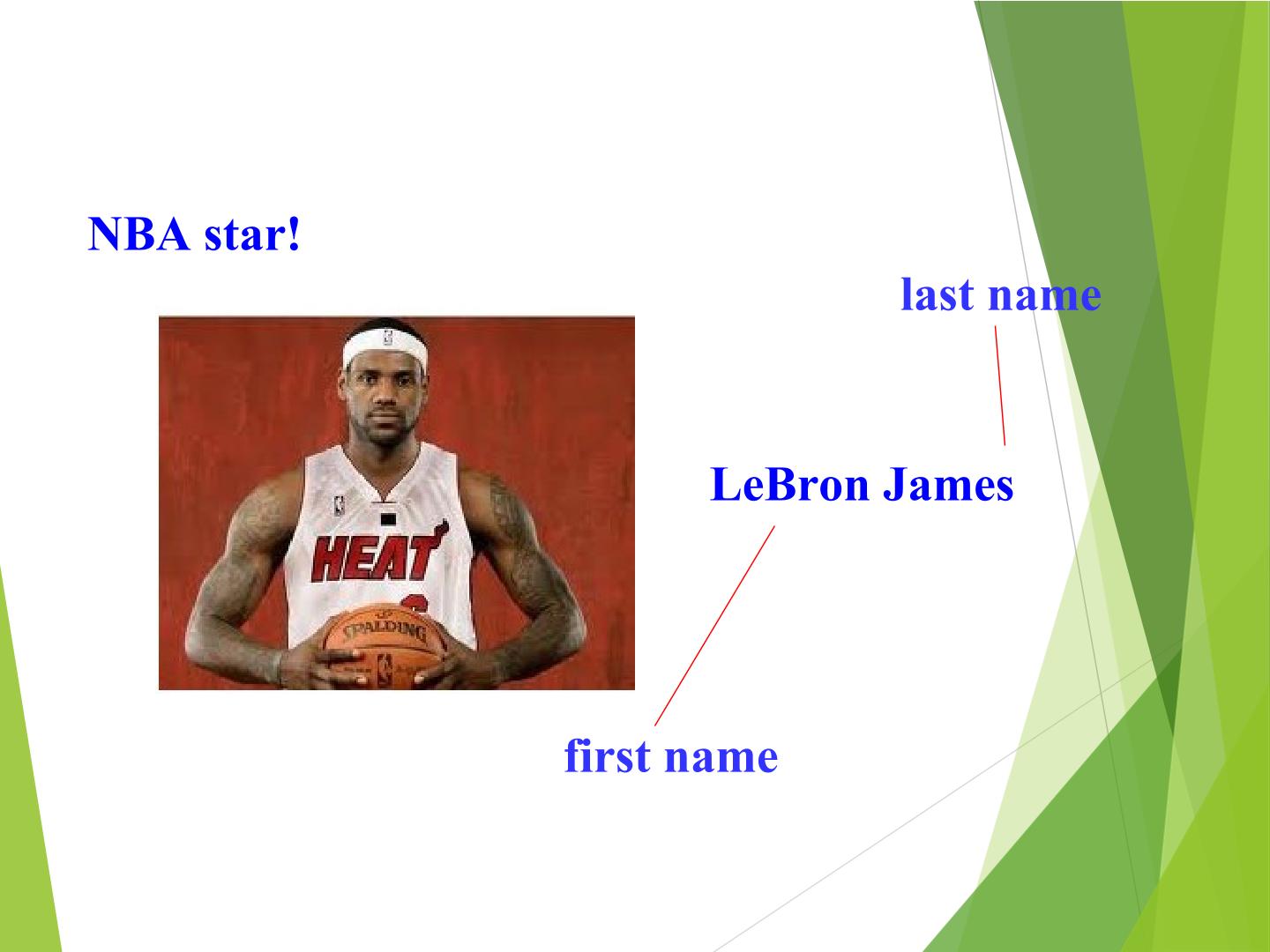 NBA star!

last name

HEAT

SPALDING

LeBron James

first name